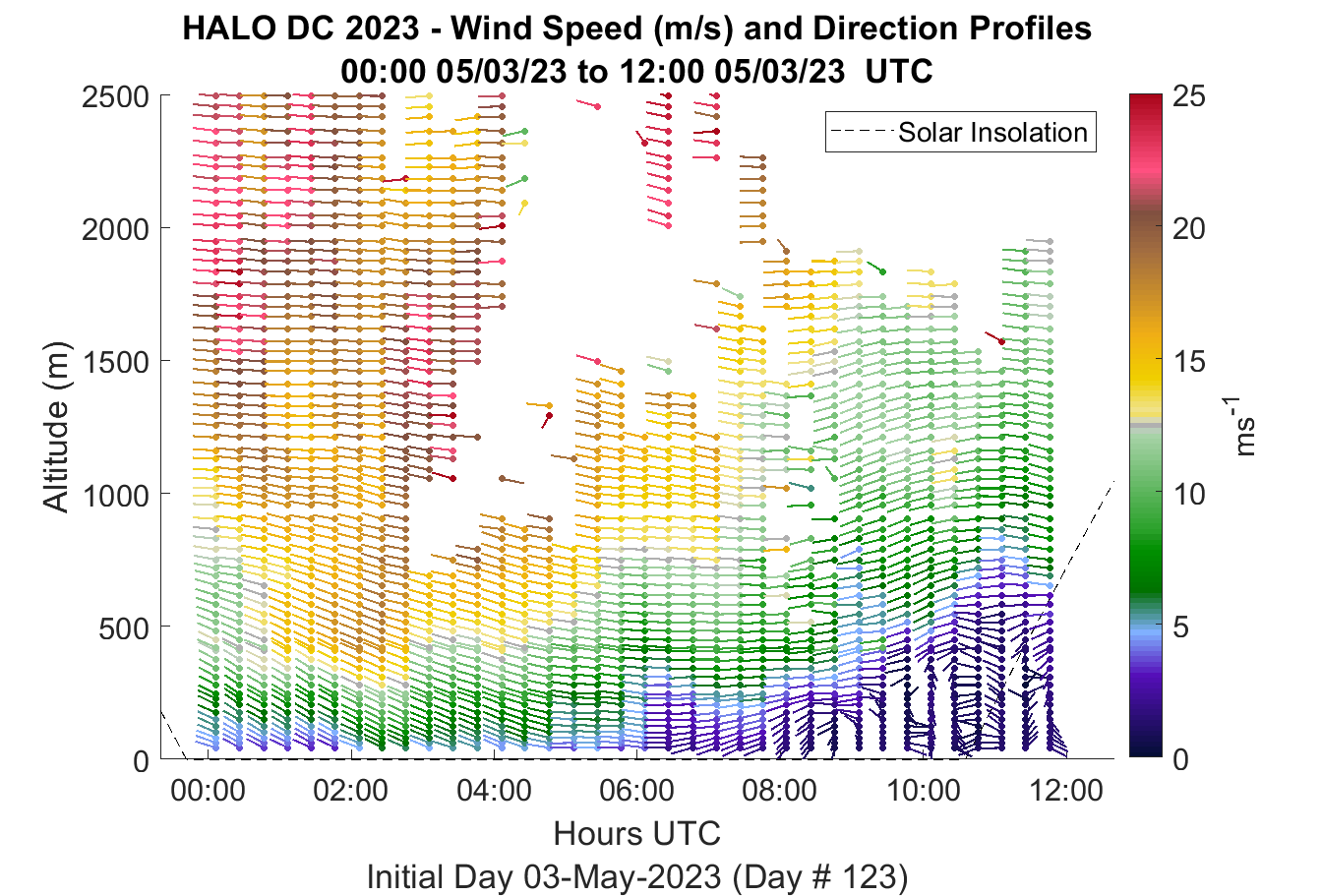 HALO DC 2023 - Wind Speed (m/s) and Direction Profiles
00:00 05/03/23 to 12:00 05/03/23 UTC

Solar Insolation

Altitude (m)

2500
2000
1500
1000
500
0

00:00
02:00
04:00
06:00
08:00
10:00
12:00

Hours UTC

Initial Day 03-May-2023 (Day # 123)

25
20
15
10
5
0

$ms^{-1}$